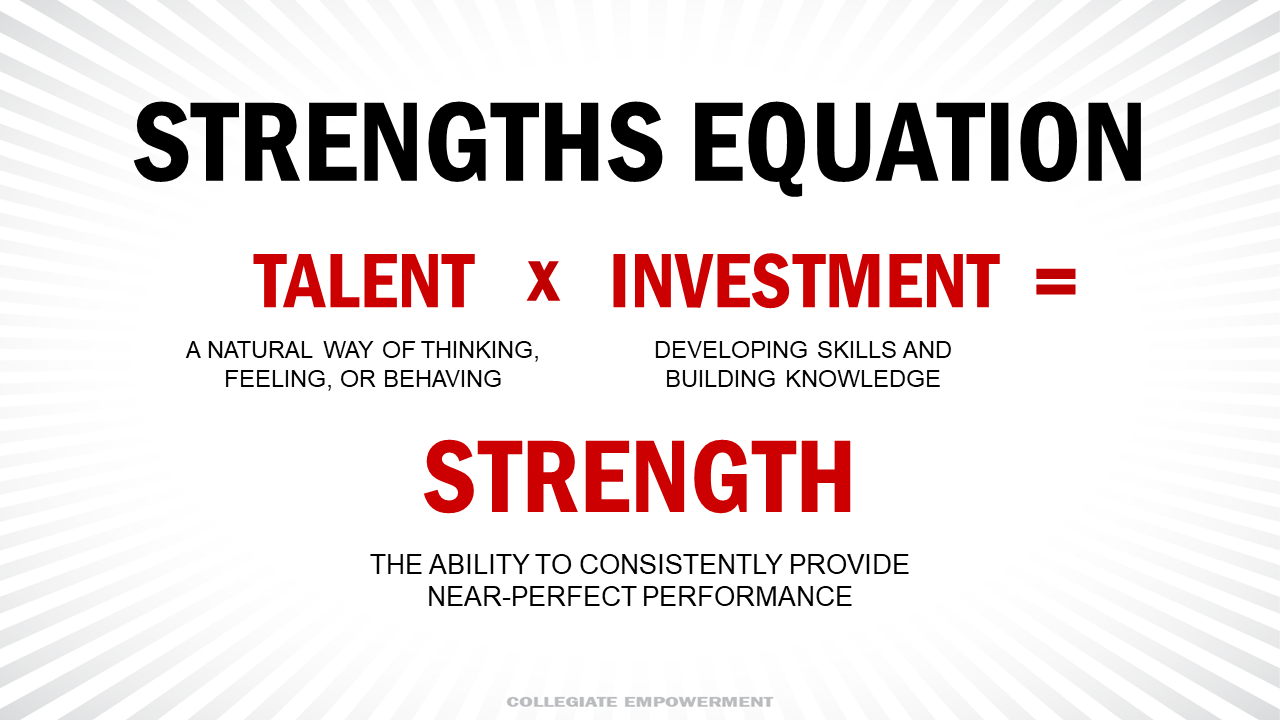 STRENGTHS EQUATION

TALENT x INVESTMENT =

A NATURAL WAY OF THINKING, FEELING, OR BEHAVING

DEVELOPING SKILLS AND BUILDING KNOWLEDGE

STRENGTH

THE ABILITY TO CONSISTENTLY PROVIDE NEAR-PERFECT PERFORMANCE

COLLEGIATE EMPOWERMENT